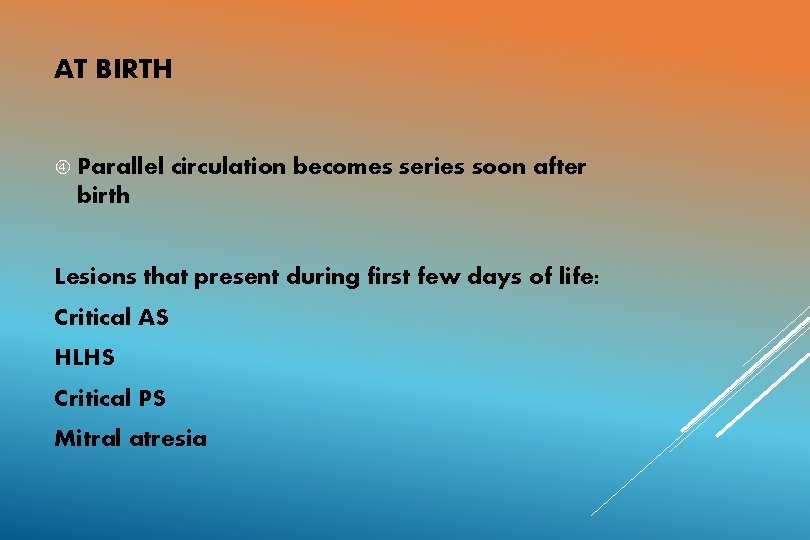 AT BIRTH

④ Parallel circulation becomes series soon after birth

Lesions that present during first few days of life:

Critical AS

HLHS

Critical PS

Mitral atresia